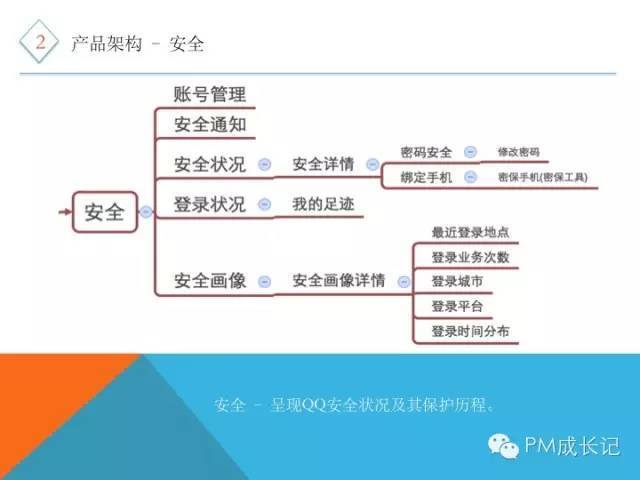 2 产品架构 - 安全

安全

账号管理

安全通知

安全状况

安全详情

密码安全

修改密码

绑定手机

密保手机(密保工具)

登录状况

我的足迹

安全画像

安全画像详情

最近登录地点

登录业务次数

登录城市

登录平台

登录时间分布

安全 - 呈现QQ安全状况及其保护历程。

PM成长记